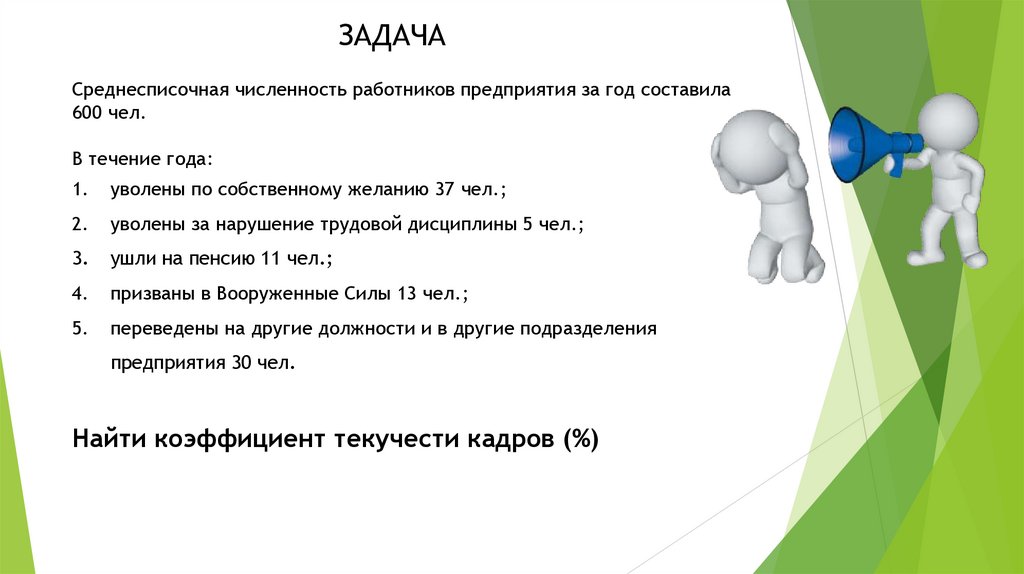 ЗАДАЧА

Среднесписочная численность работников предприятия за год составила 600 чел.

В течение года:

1. уволены по собственному желанию 37 чел.;
2. уволены за нарушение трудовой дисциплины 5 чел.;
3. ушли на пенсию 11 чел.;
4. призваны в Вооруженные Силы 13 чел.;
5. переведены на другие должности и в другие подразделения предприятия 30 чел.

Найти коэффициент текучести кадров (%)